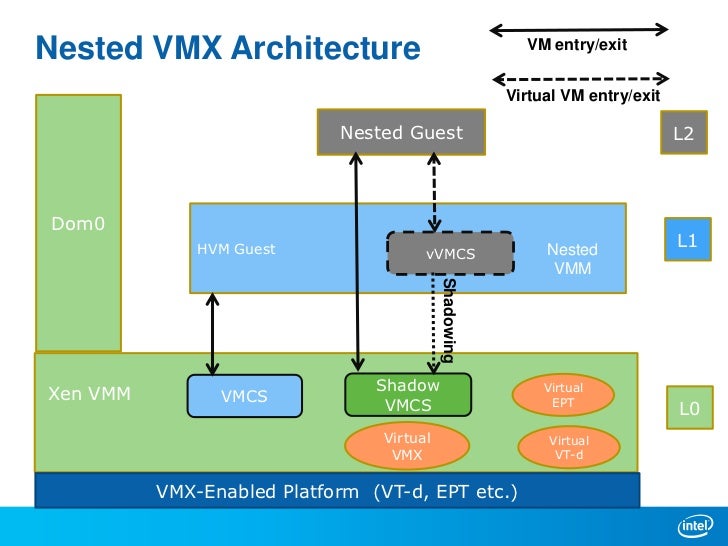 Nested VMX Architecture

VM entry/exit

Virtual VM entry/exit

Nested Guest

L2

Dom0

HVM Guest

vVMCS

Nested VMM

L1

Shadowing

Xen VMM

VMCS

Shadow VMCS

Virtual EPT

L0

Virtual VMX

Virtual VT-d

VMX-Enabled Platform (VT-d, EPT etc.)

intel